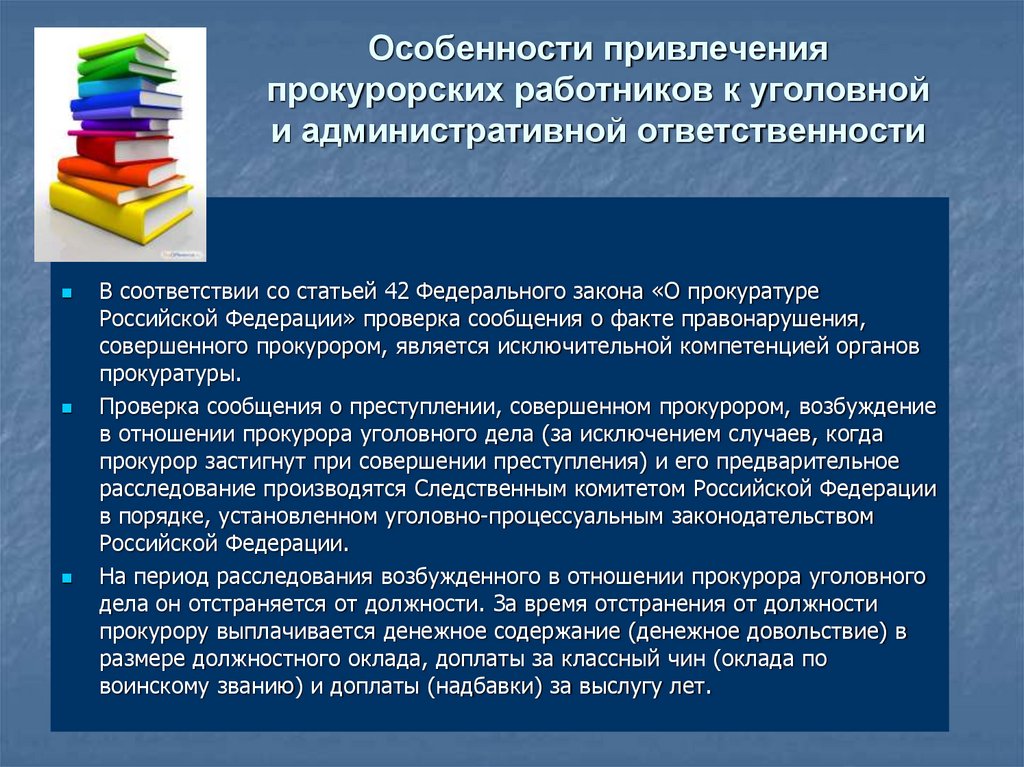 Особенности привлечения прокурорских работников к уголовной и административной ответственности

В соответствии со статьей 42 Федерального закона «О прокуратуре Российской Федерации» проверка сообщения о факте правонарушения, совершенного прокурором, является исключительной компетенцией органов прокуратуры.

Проверка сообщения о преступлении, совершенном прокурором, возбуждение в отношении прокурора уголовного дела (за исключением случаев, когда прокурор застигнут при совершении преступления) и его предварительное расследование производятся Следственным комитетом Российской Федерации в порядке, установленном уголовно-процессуальным законодательством Российской Федерации.

На период расследования возбужденного в отношении прокурора уголовного дела он отстраняется от должности. За время отстранения от должности прокурору выплачивается денежное содержание (денежное довольствие) в размере должностного оклада, доплаты за классный чин (оклада по воинскому званию) и доплаты (надбавки) за выслугу лет.